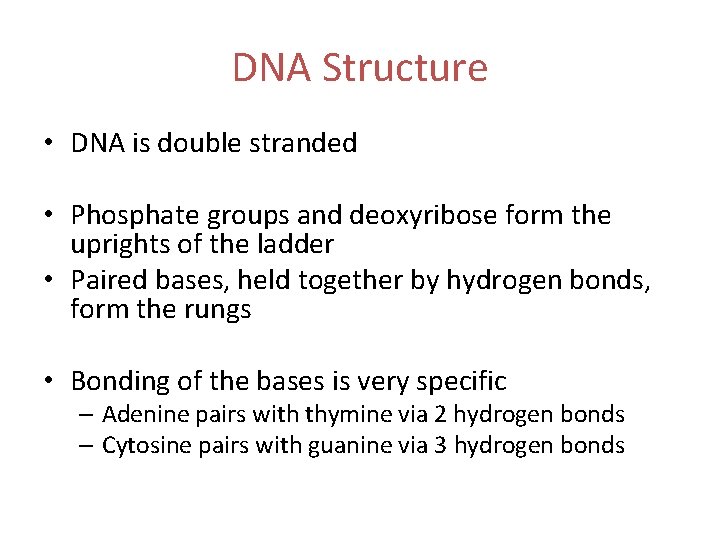 DNA Structure

• DNA is double stranded

• Phosphate groups and deoxyribose form the uprights of the ladder
• Paired bases, held together by hydrogen bonds, form the rungs

• Bonding of the bases is very specific
– Adenine pairs with thymine via 2 hydrogen bonds
– Cytosine pairs with guanine via 3 hydrogen bonds